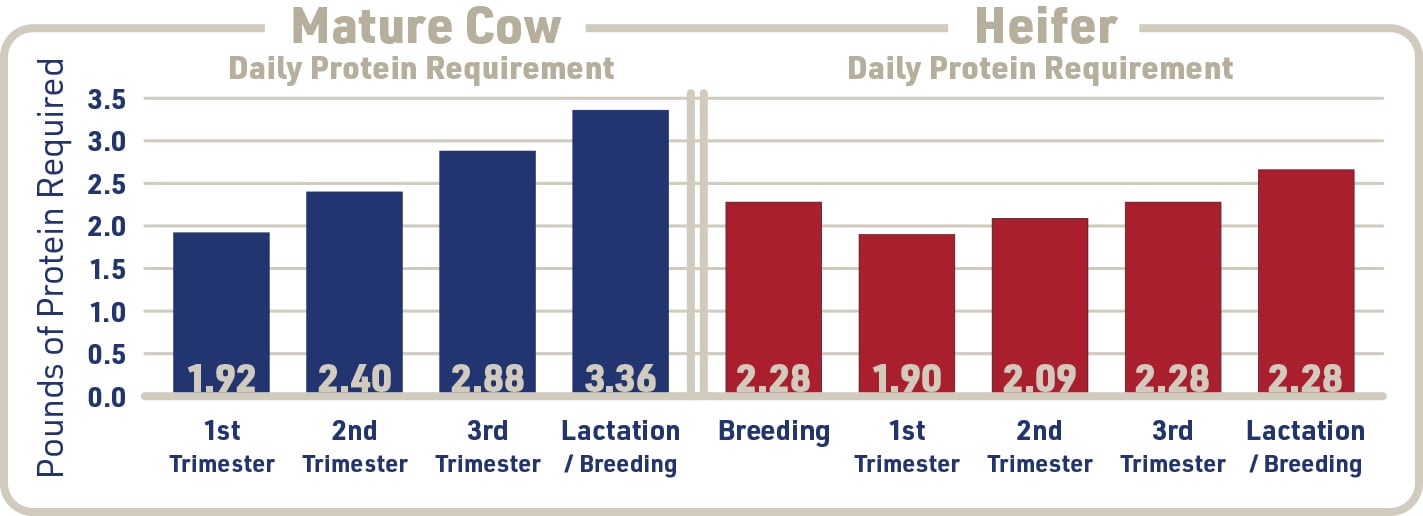 Mature Cow
Daily Protein Requirement

Heifer
Daily Protein Requirement

Pounds of Protein Required

3.5
3.0
2.5
2.0
1.5
1.0
0.5
0.0

1.92
2.40
2.88
3.36
2.28
1.90
2.09
2.28
2.28

1st Trimester
2nd Trimester
3rd Trimester
Lactation / Breeding
Breeding
1st Trimester
2nd Trimester
3rd Trimester
Lactation / Breeding